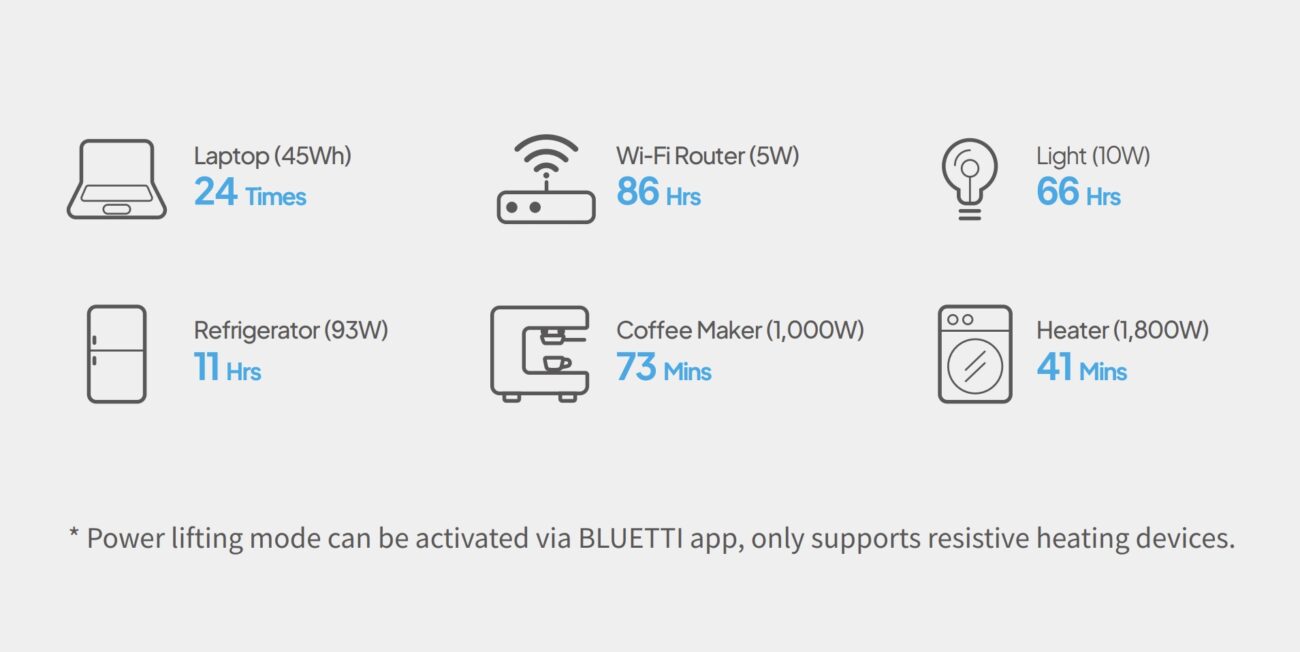 Laptop (45Wh)
24 Times

Wi-Fi Router (5W)
86 Hrs

Light (10W)
66 Hrs

Refrigerator (93W)
11 Hrs

Coffee Maker (1,000W)
73 Mins

Heater (1,800W)
41 Mins

* Power lifting mode can be activated via BLUETTI app, only supports resistive heating devices.